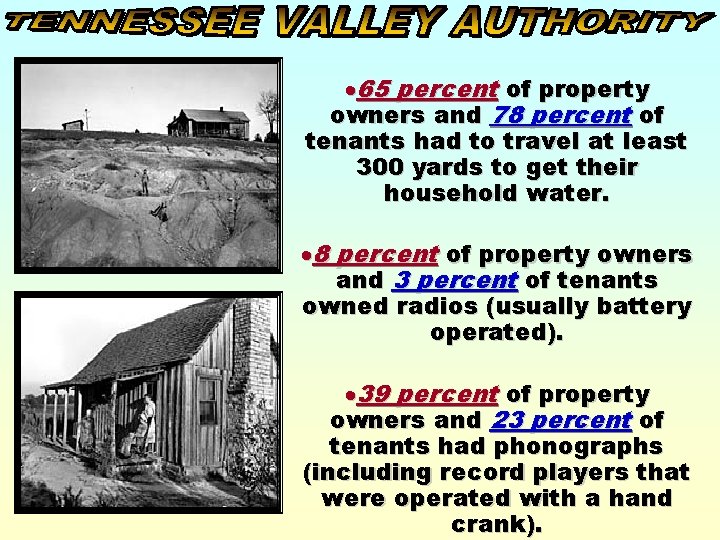 TENNESSEE VALLEY AUTHORITY

•65 percent of property owners and 78 percent of tenants had to travel at least 300 yards to get their household water.

•8 percent of property owners and 3 percent of tenants owned radios (usually battery operated).

•39 percent of property owners and 23 percent of tenants had phonographs (including record players that were operated with a hand crank).